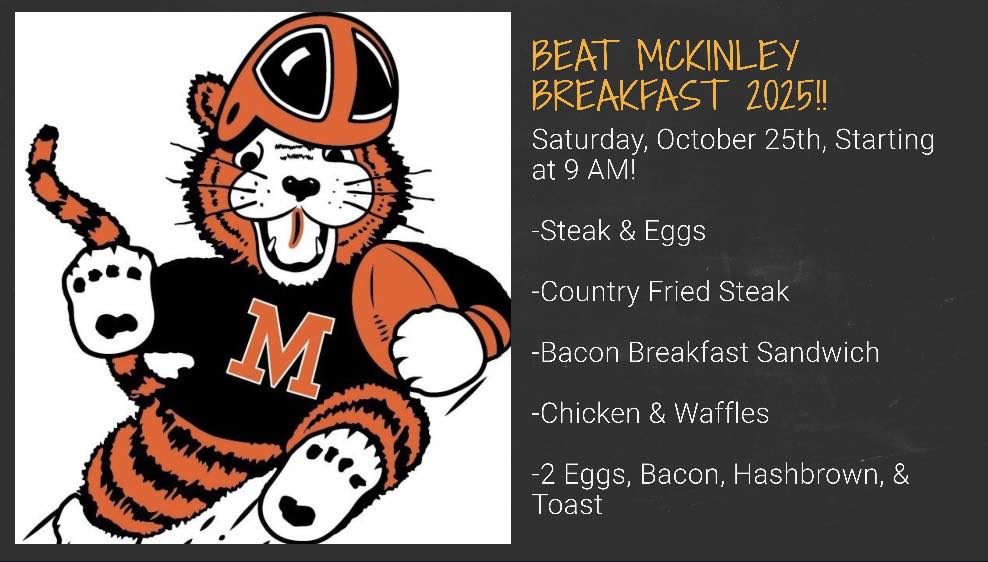 M

BEAT MCKINLEY BREAKFAST 2025!!

Saturday, October 25th, Starting at 9 AM!

-Steak & Eggs

-Country Fried Steak

-Bacon Breakfast Sandwich

-Chicken & Waffles

-2 Eggs, Bacon, Hashbrown, & Toast